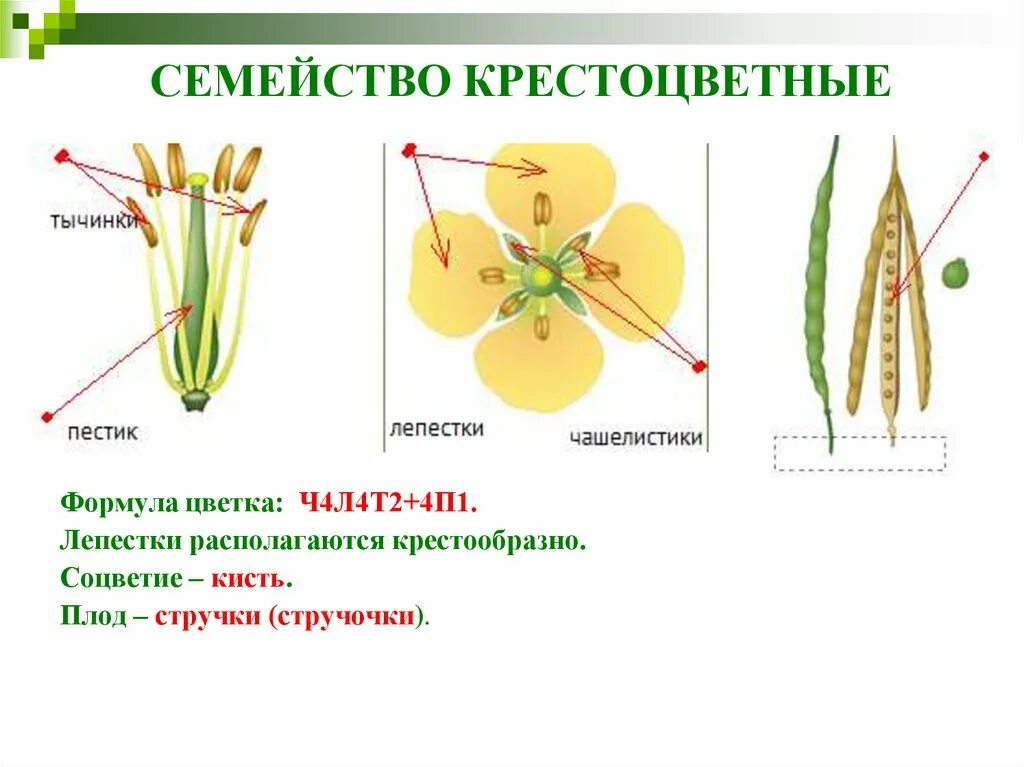 СЕМЕЙСТВО КРЕСТОЦВЕТНЫЕ

тычинки

пестик

лепестки

чашелистики

Формула цветка: Ч4Л4Т2+4П1.
Лепестки располагаются крестообразно.
Соцветие – кисть.
Плод – стручки (стручочки).